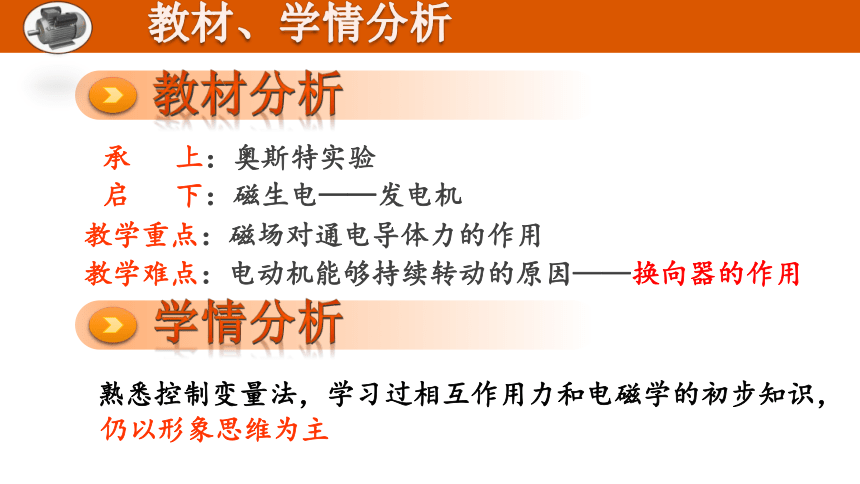 教材、学情分析

教材分析

承 上：奥斯特实验

启 下：磁生电——发电机

教学重点：磁场对通电导体力的作用

教学难点：电动机能够持续转动的原因——换向器的作用

学情分析

熟悉控制变量法，学习过相互作用力和电磁学的初步知识，仍以形象思维为主